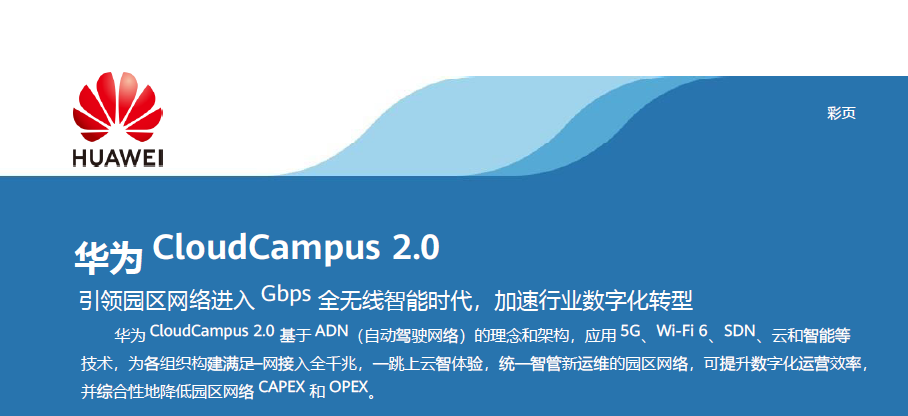 HUAWEI

彩页

华为 CloudCampus 2.0

引领园区网络进入 Gbps 全无线智能时代，加速行业数字化转型

华为 CloudCampus 2.0 基于 ADN（自动驾驶网络）的理念和架构，应用 5G、Wi-Fi 6、SDN、云和智能等技术，为各组织构建满足一网接入全千兆，一跳上云智体验，统一智管新运维的园区网络，可提升数字化运营效率，并综合性地降低园区网络 CAPEX 和 OPEX。